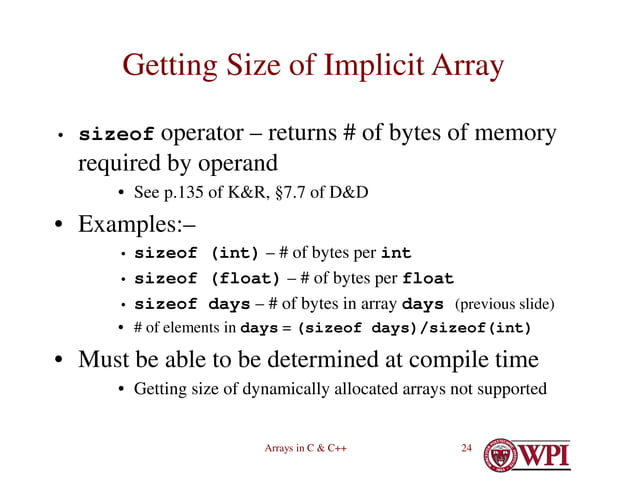 Getting Size of Implicit Array

• sizeof operator – returns # of bytes of memory required by operand

• See p.135 of K&R, §7.7 of D&D

• Examples:–

• sizeof (int) – # of bytes per int

• sizeof (float) – # of bytes per float

• sizeof days – # of bytes in array days (previous slide)

• # of elements in days = (sizeof days)/sizeof(int)

• Must be able to be determined at compile time

• Getting size of dynamically allocated arrays not supported

Arrays in C & C++ 24

WPI